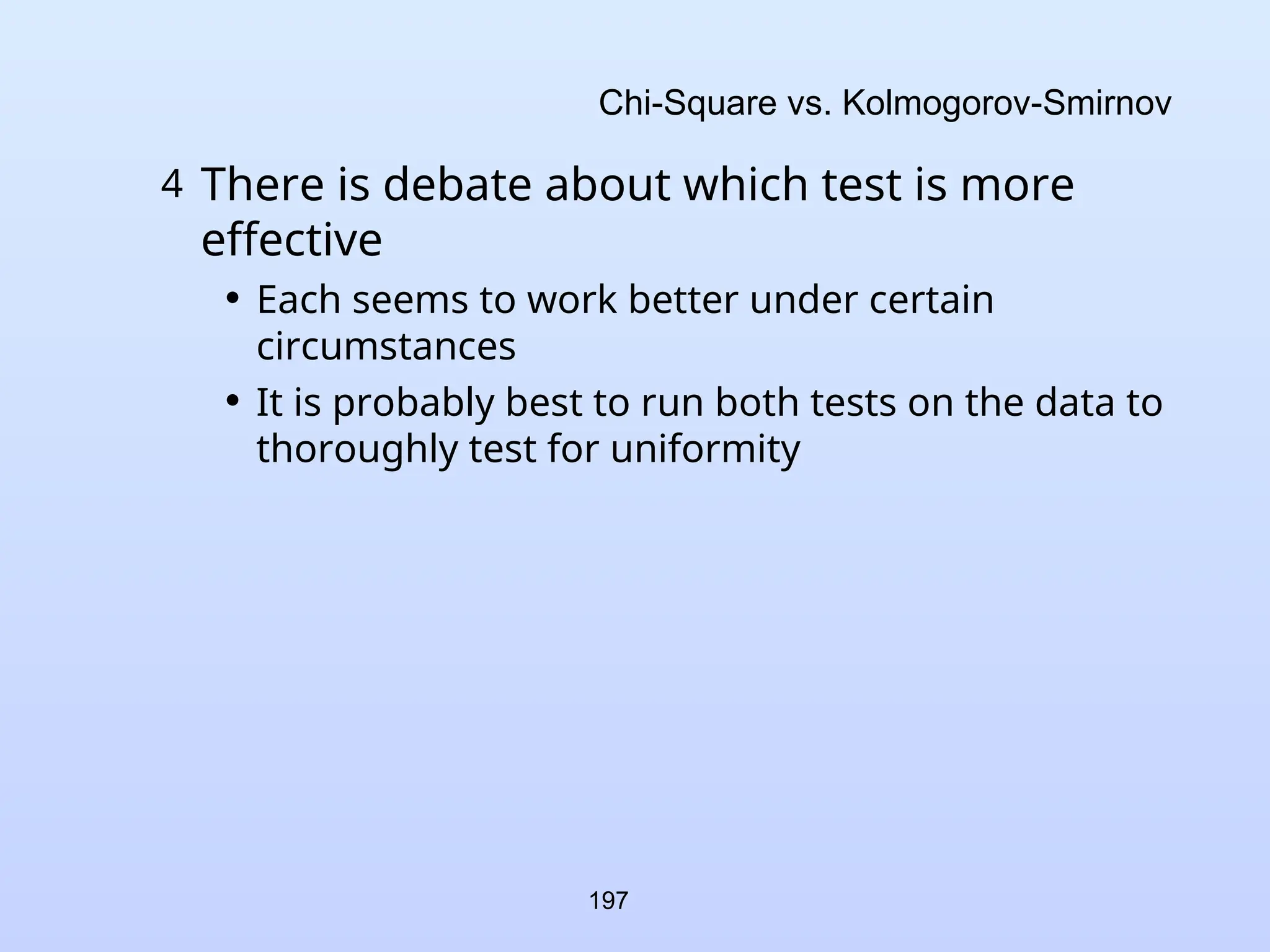 Chi-Square vs. Kolmogorov-Smirnov

4 There is debate about which test is more effective

• Each seems to work better under certain circumstances

• It is probably best to run both tests on the data to thoroughly test for uniformity

197